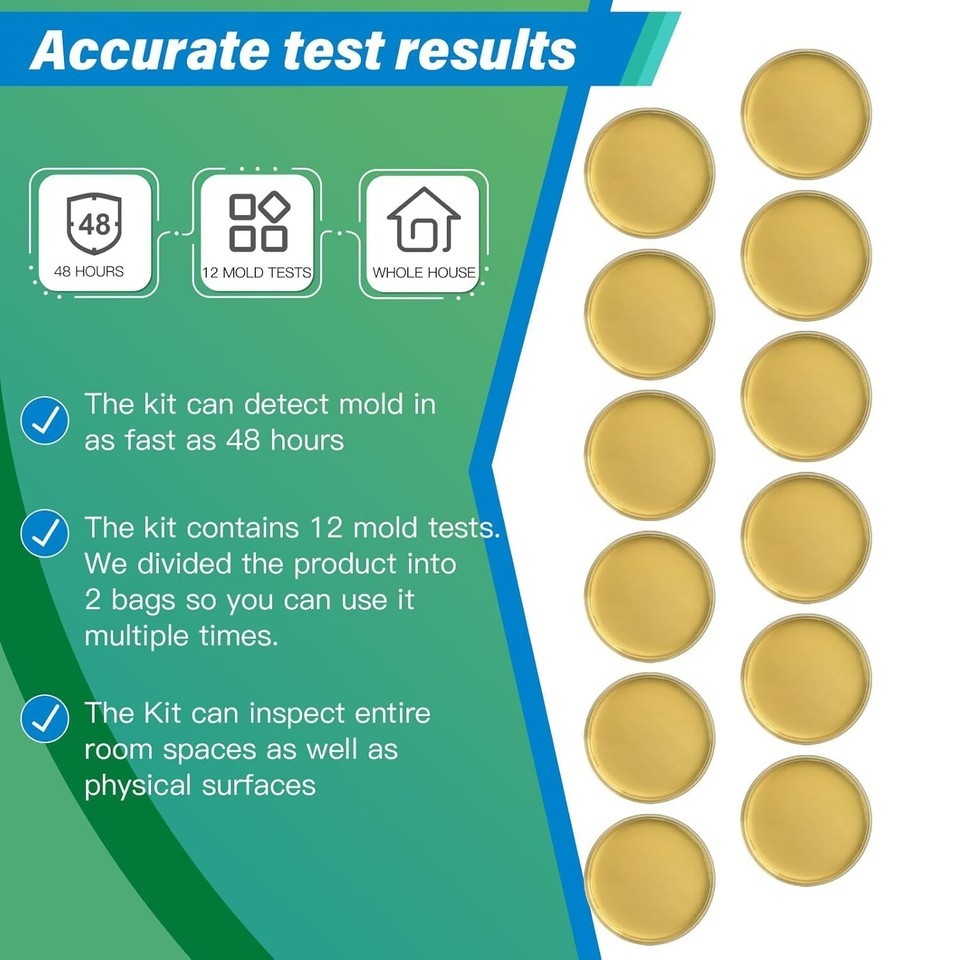 Accurate test results

48
48 HOURS

12 MOLD TESTS

WHOLE HOUSE

The kit can detect mold in as fast as 48 hours

The kit contains 12 mold tests. We divided the product into 2 bags so you can use it multiple times.

The Kit can inspect entire room spaces as well as physical surfaces